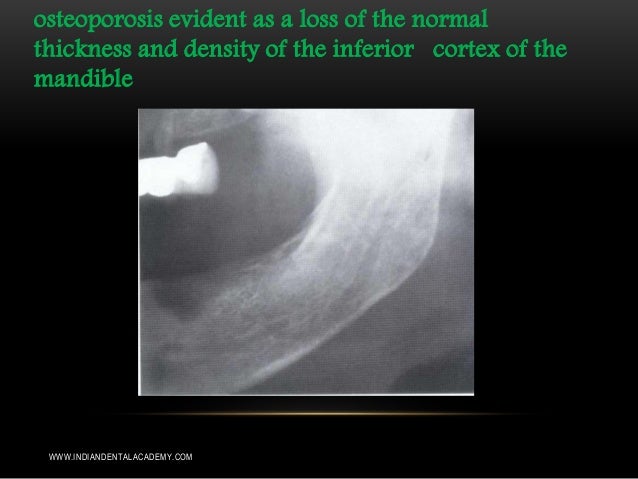 osteoporosis evident as a loss of the normal thickness and density of the inferior cortex of the mandible

WWW.INDIANDENTALACADEMY.COM